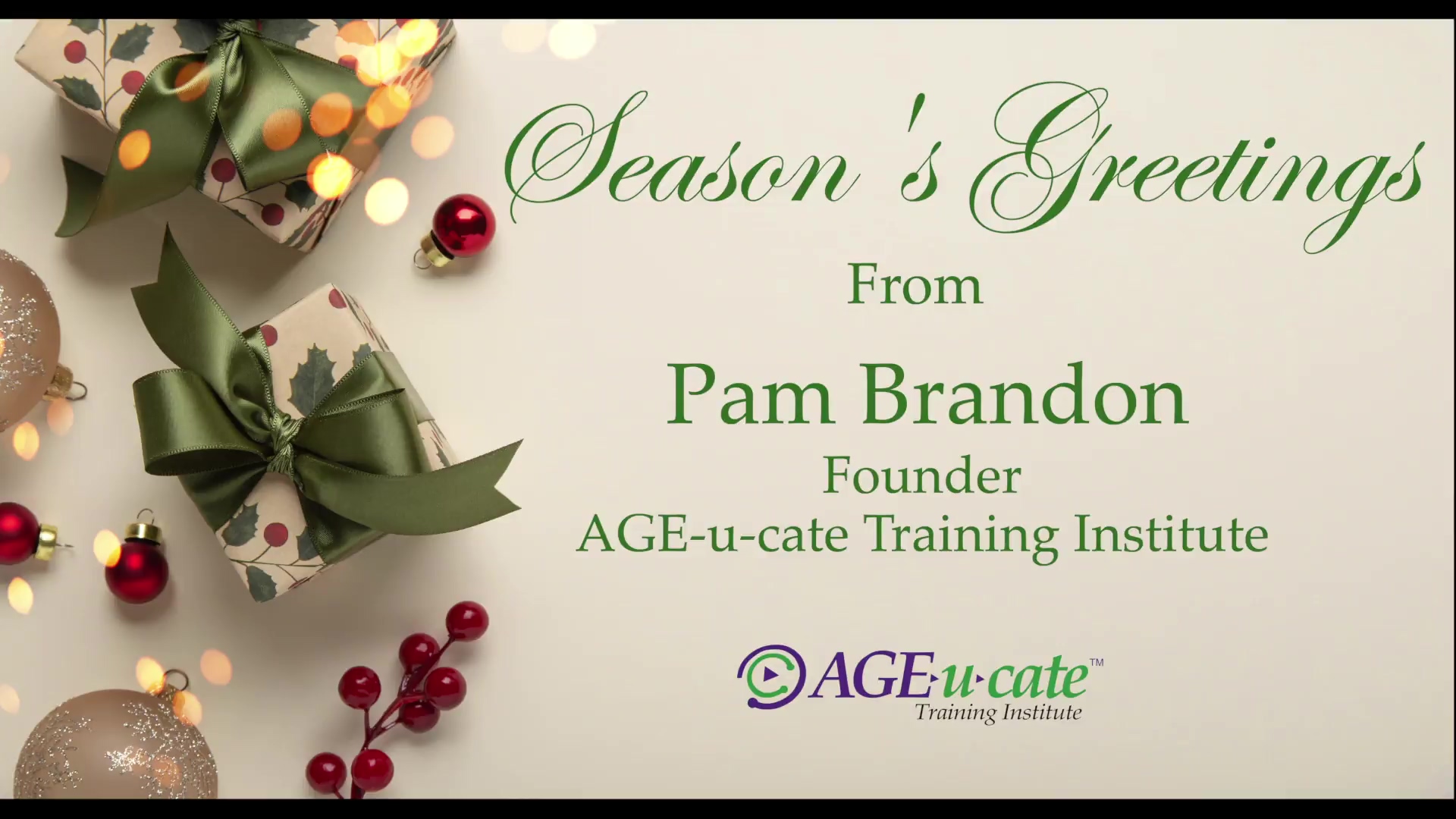 Season 's Greetings

From

Pam Brandon

Founder

AGE-u-cate Training Institute

AGE·u·cate™
Training Institute